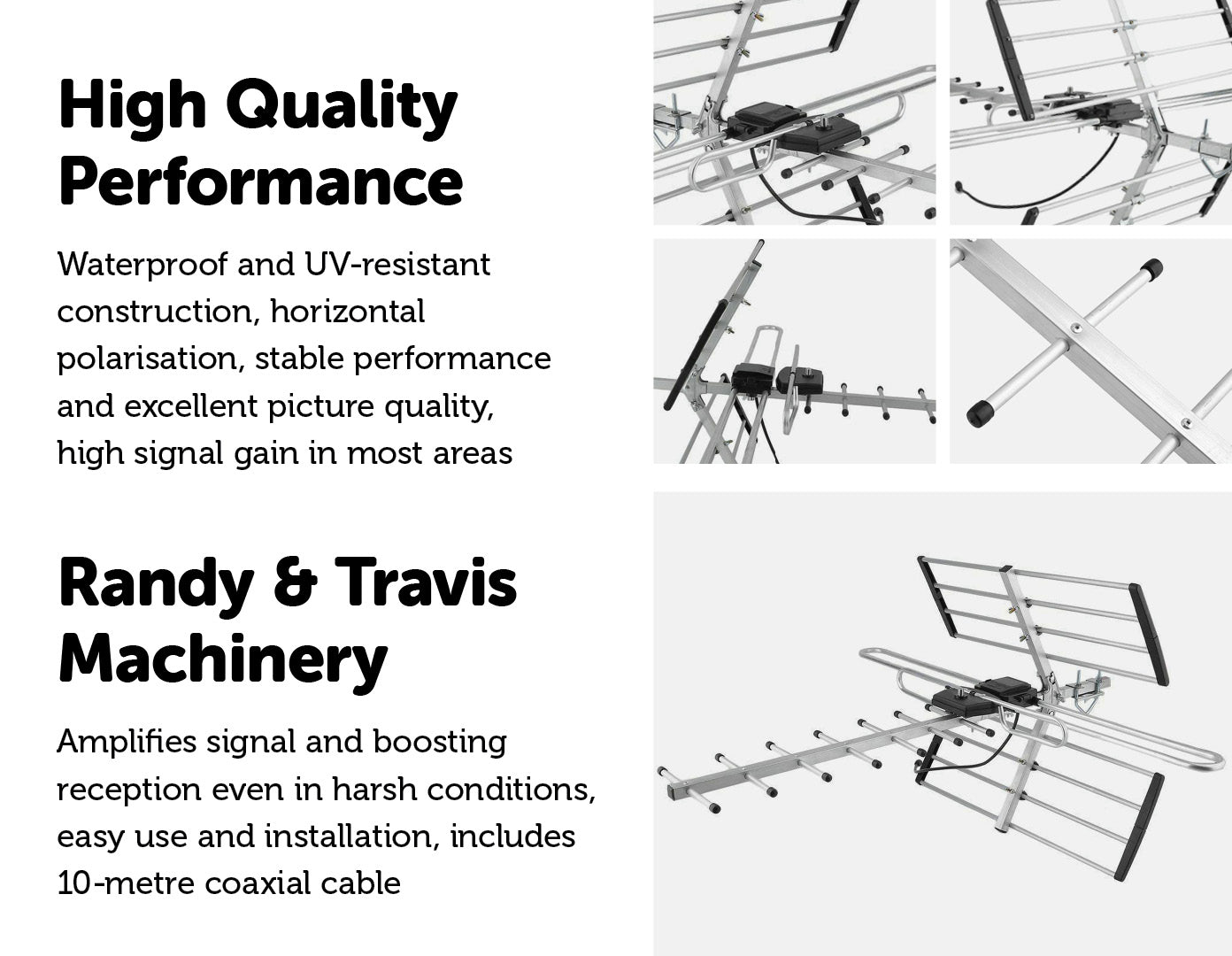 High Quality Performance

Waterproof and UV-resistant construction, horizontal polarisation, stable performance and excellent picture quality, high signal gain in most areas

Randy & Travis Machinery

Amplifies signal and boosting reception even in harsh conditions, easy use and installation, includes 10-metre coaxial cable